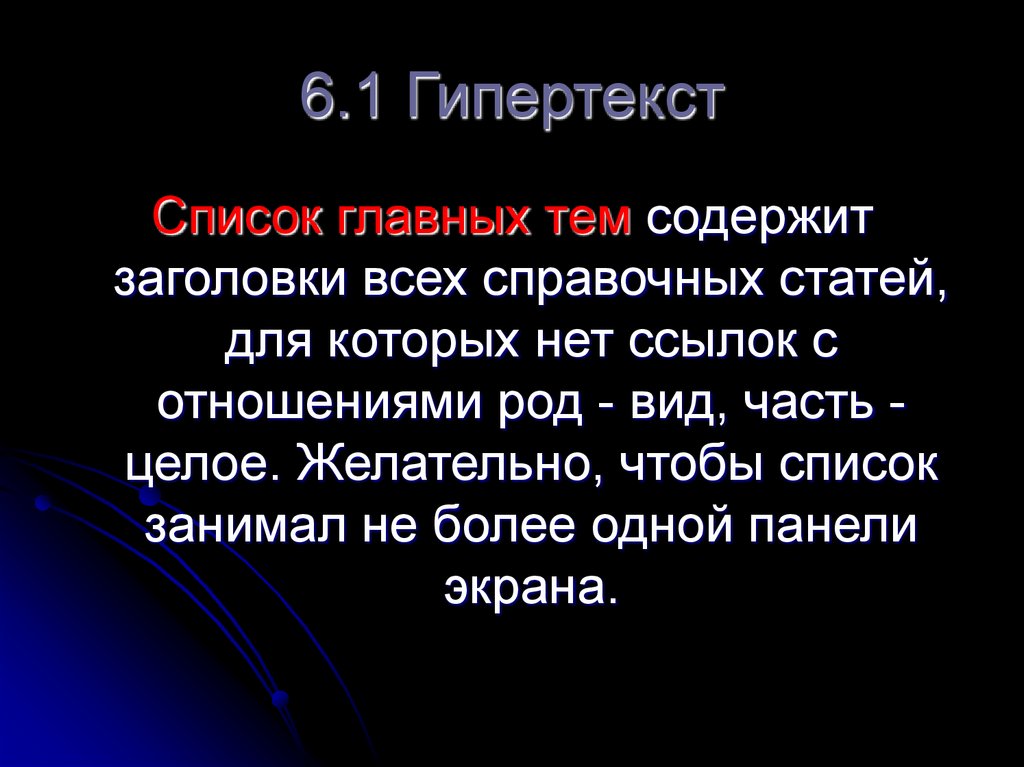 6.1 Гипертекст

Список главных тем содержит заголовки всех справочных статей, для которых нет ссылок с отношениями род - вид, часть - целое. Желательно, чтобы список занимал не более одной панели экрана.